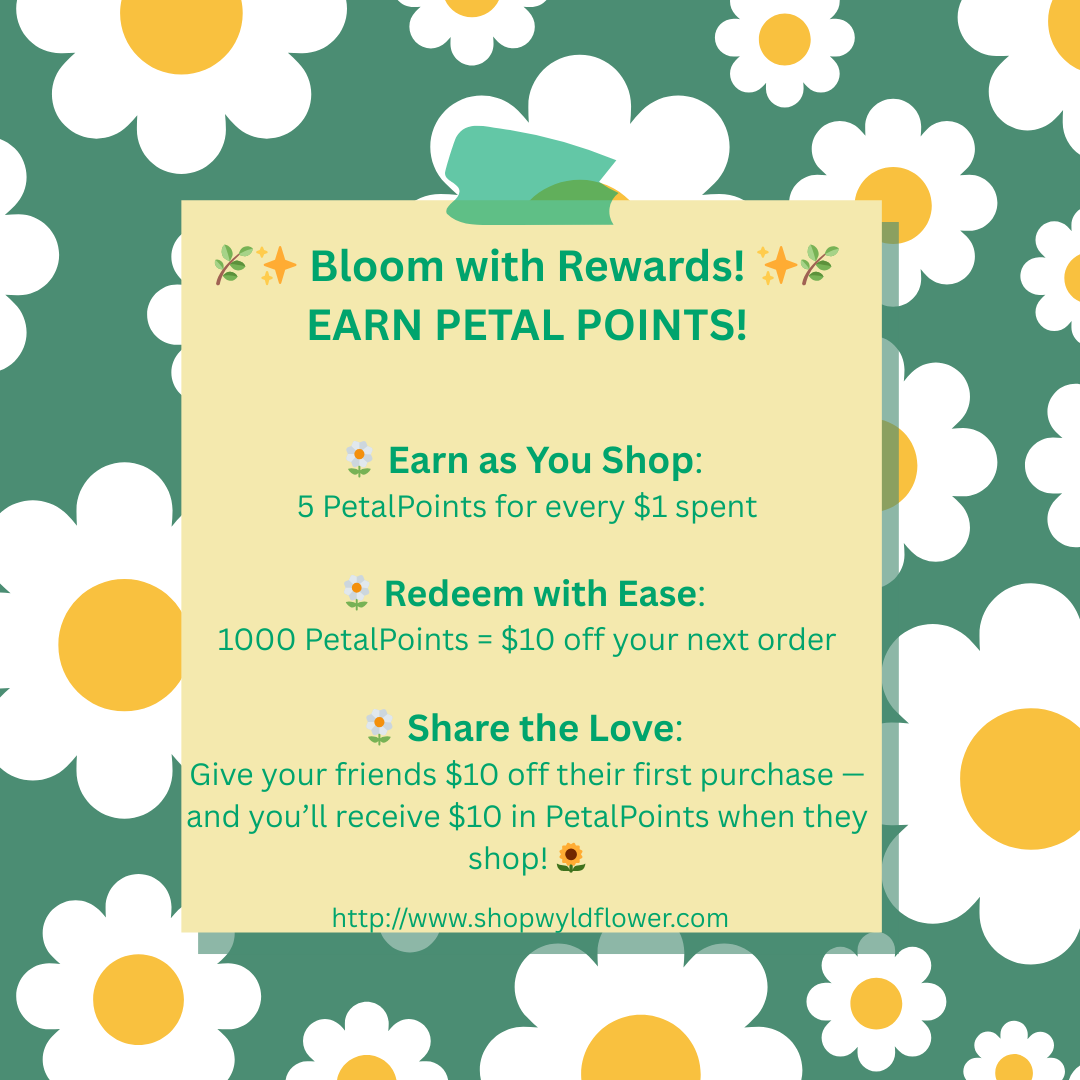 🌿✨ Bloom with Rewards! ✨🌿
EARN PETAL POINTS!

🌼 Earn as You Shop:
5 PetalPoints for every $1 spent

🌼 Redeem with Ease:
1000 PetalPoints = $10 off your next order

🌼 Share the Love:
Give your friends $10 off their first purchase — and you'll receive $10 in PetalPoints when they shop! 🌻

http://www.shopwyldflower.com